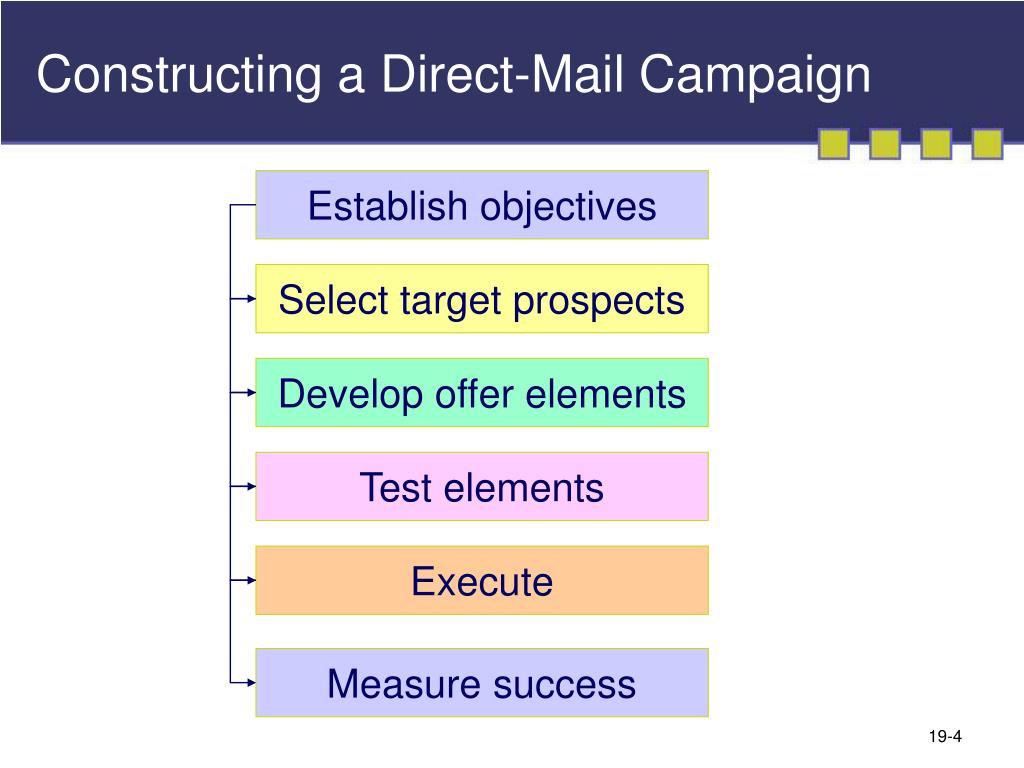 Constructing a Direct-Mail Campaign

Establish objectives

Select target prospects

Develop offer elements

Test elements

Execute

Measure success

19-4